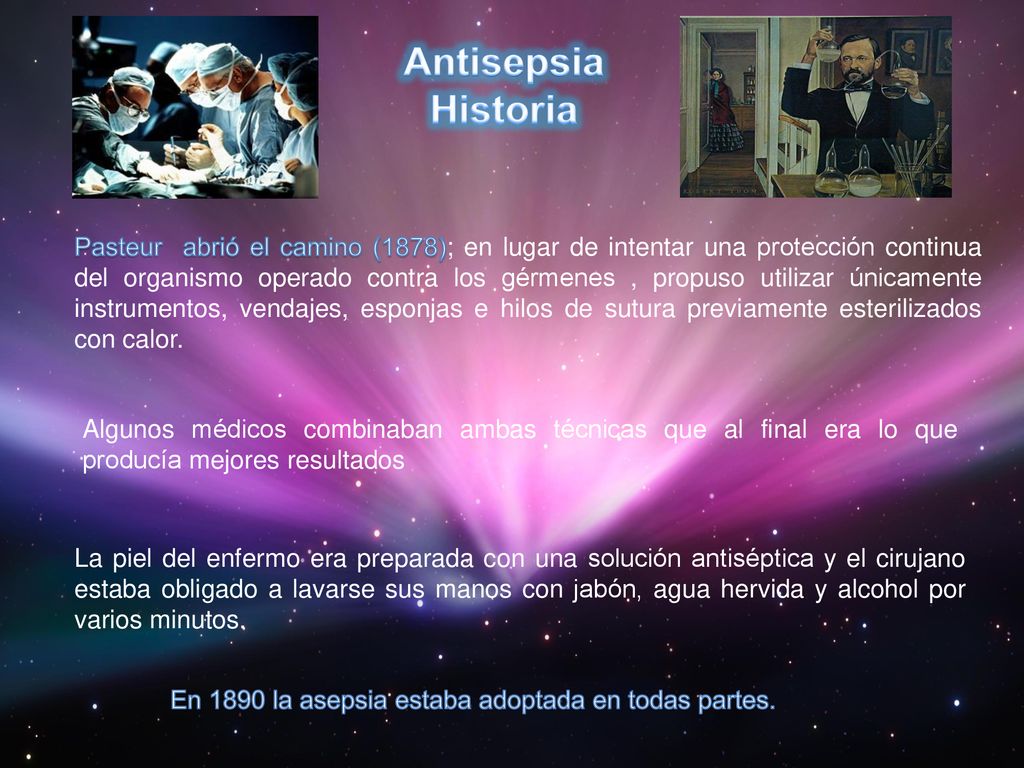 Antisepsia
Historia

Pasteur abrió el camino (1878); en lugar de intentar una protección continua del organismo operado contra los gérmenes , propuso utilizar únicamente instrumentos, vendajes, esponjas e hilos de sutura previamente esterilizados con calor.

Algunos médicos combinaban ambas técnicas que al final era lo que producía mejores resultados

La piel del enfermo era preparada con una solución antiséptica y el cirujano estaba obligado a lavarse sus manos con jabón, agua hervida y alcohol por varios minutos.

En 1890 la asepsia estaba adoptada en todas partes.